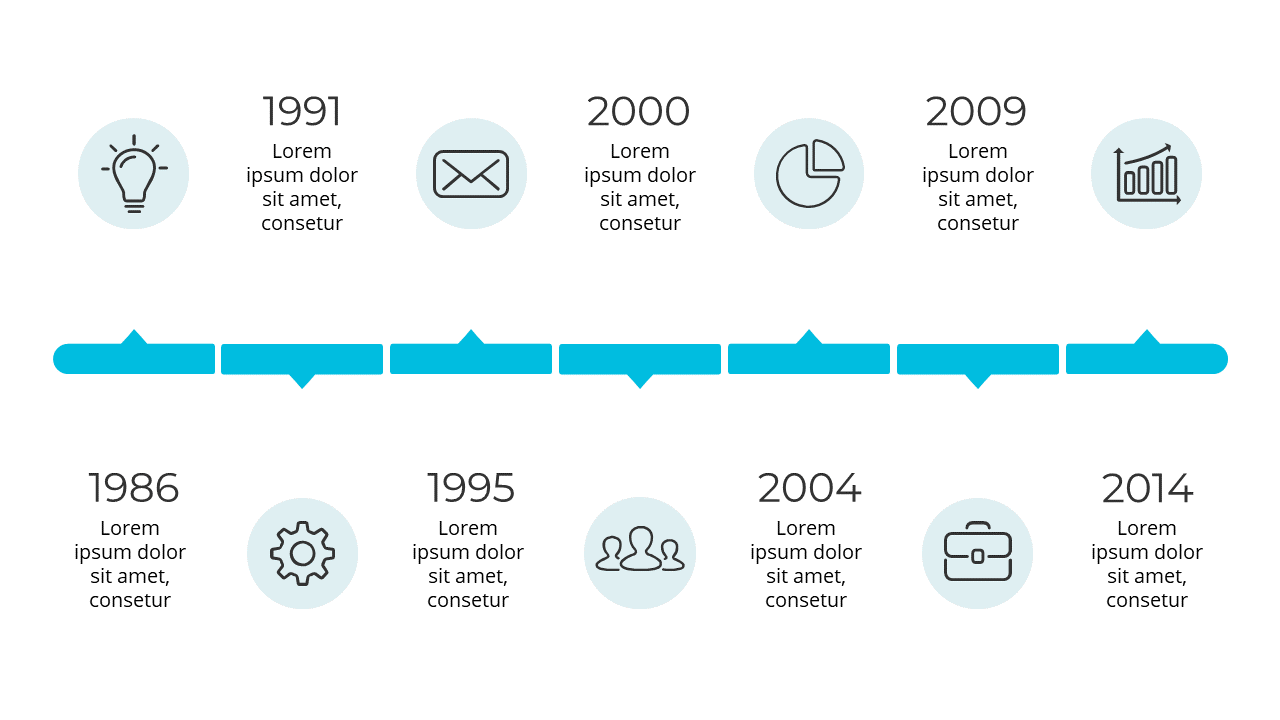 1991
Lorem ipsum dolor sit amet, consetur

2000
Lorem ipsum dolor sit amet, consetur

2009
Lorem ipsum dolor sit amet, consetur

1986
Lorem ipsum dolor sit amet, consetur

1995
Lorem ipsum dolor sit amet, consetur

2004
Lorem ipsum dolor sit amet, consetur

2014
Lorem ipsum dolor sit amet, consetur